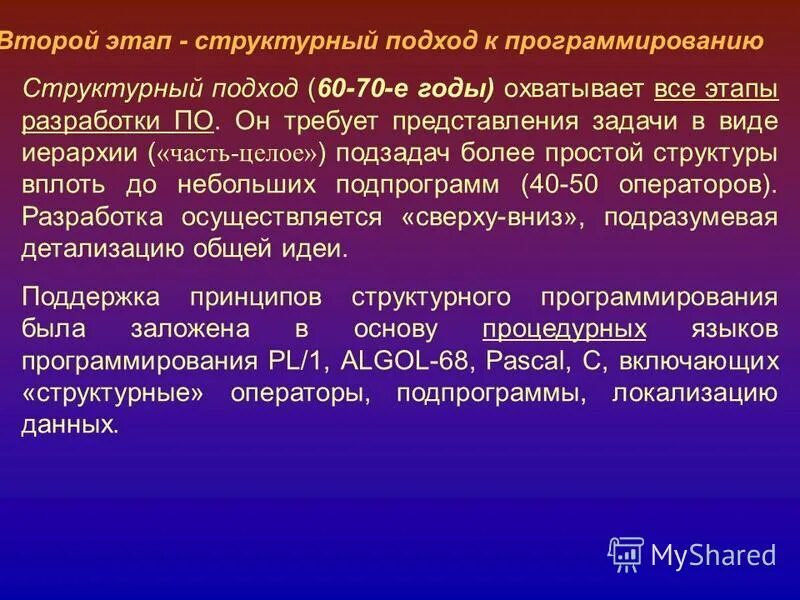 Второй этап - структурный подход к программированию

Структурный подход (60-70-е годы) охватывает все этапы разработки ПО. Он требует представления задачи в виде иерархии («часть-целое») подзадач более простой структуры вплоть до небольших подпрограмм (40-50 операторов). Разработка осуществляется «сверху-вниз», подразумевая детализацию общей идеи.

Поддержка принципов структурного программирования была заложена в основу процедурных языков программирования PL/1, ALGOL-68, Pascal, C, включающих «структурные» операторы, подпрограммы, локализацию данных.

MyShared